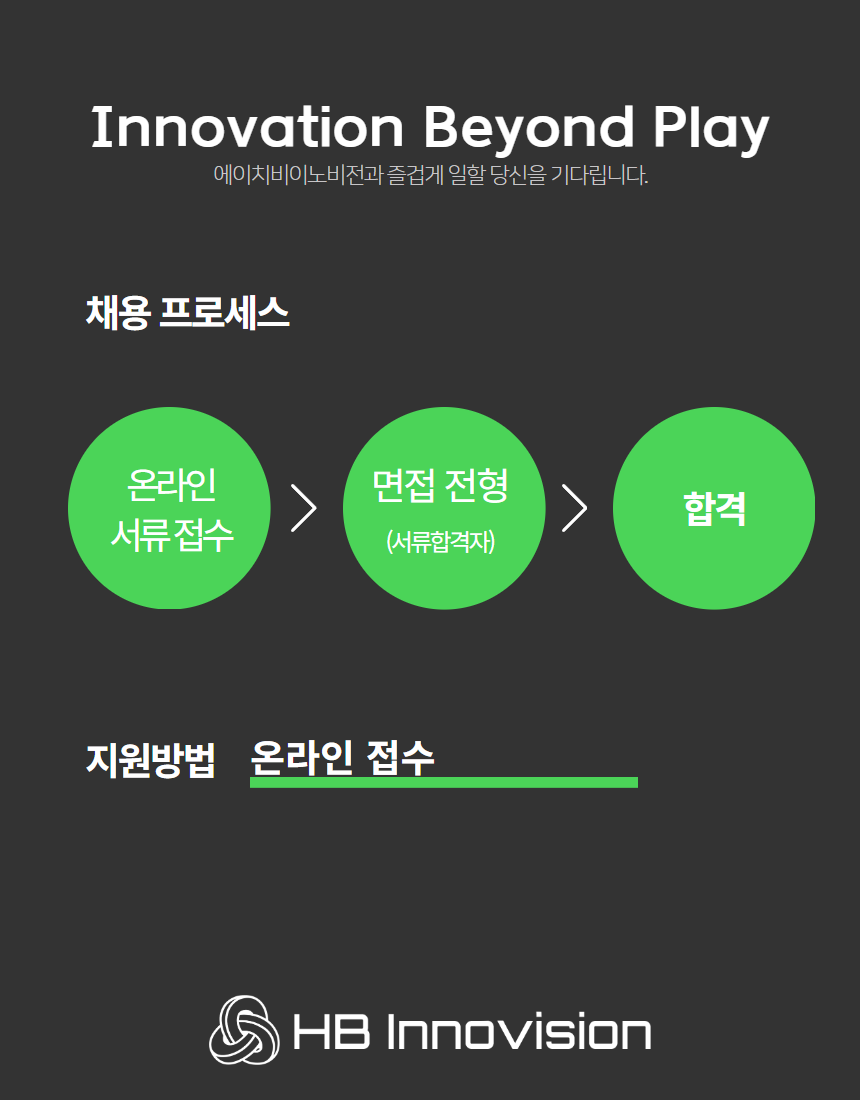 Innovation Beyond Play
에이치비이노비전과 즐겁게 일할 당신을 기다립니다.

채용 프로세스

온라인
서류 접수

면접 전형
(서류합격자)

합격

지원방법 온라인 접수

HB Innovision